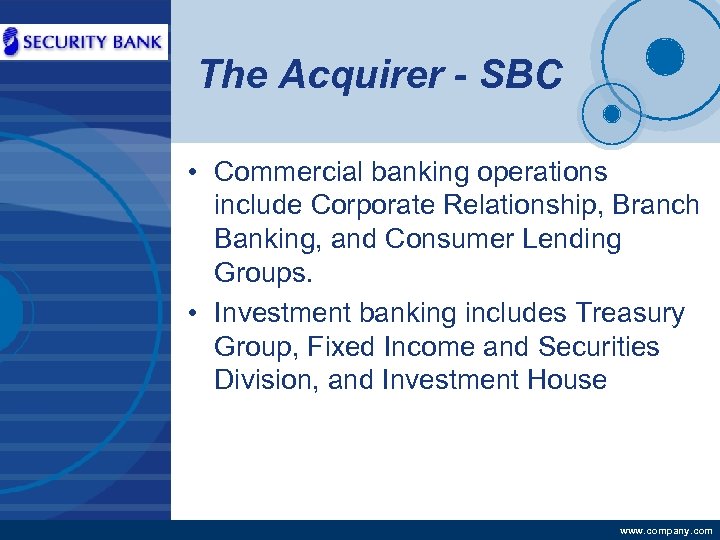 SECURITY BANK

The Acquirer - SBC

• Commercial banking operations include Corporate Relationship, Branch Banking, and Consumer Lending Groups.

• Investment banking includes Treasury Group, Fixed Income and Securities Division, and Investment House

www.company.com